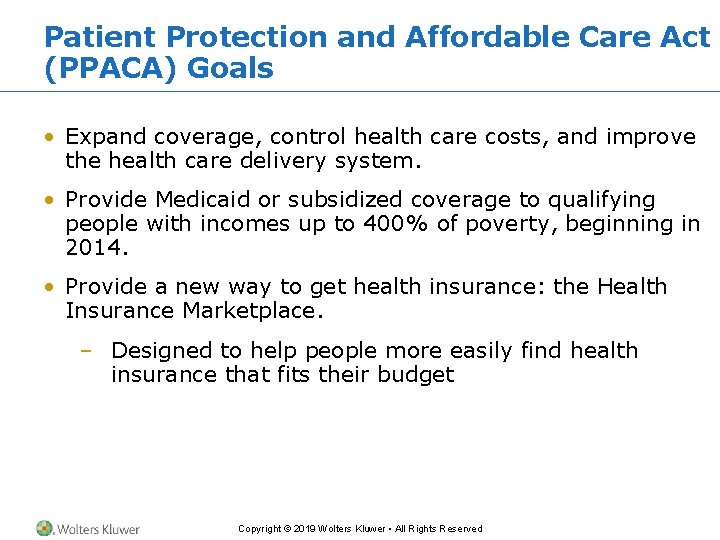 Patient Protection and Affordable Care Act (PPACA) Goals

• Expand coverage, control health care costs, and improve the health care delivery system.

• Provide Medicaid or subsidized coverage to qualifying people with incomes up to 400% of poverty, beginning in 2014.

• Provide a new way to get health insurance: the Health Insurance Marketplace.

– Designed to help people more easily find health insurance that fits their budget

Wolters Kluwer

Copyright © 2019 Wolters Kluwer • All Rights Reserved